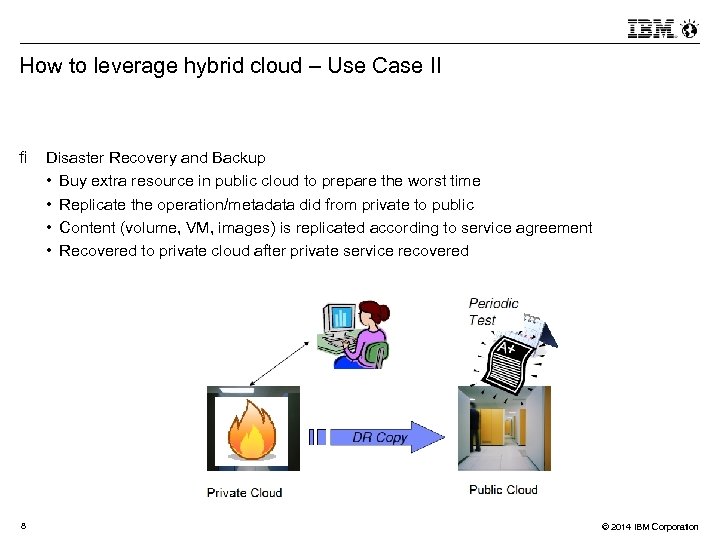 IBM

How to leverage hybrid cloud – Use Case II

ﬁ Disaster Recovery and Backup
• Buy extra resource in public cloud to prepare the worst time
• Replicate the operation/metadata did from private to public
• Content (volume, VM, images) is replicated according to service agreement
• Recovered to private cloud after private service recovered

Periodic Test

A+

DR Copy

Private Cloud

Public Cloud

8

© 2014 IBM Corporation